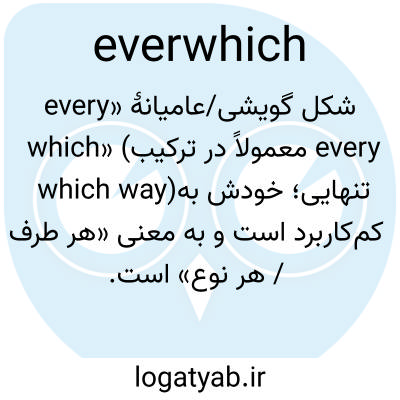 everwhich

شکل گویشی/عامیانهٔ «every which» (معمولاً در ترکیب every which way)؛ خودش به‌تنهایی کم‌کاربرد است و به معنی «هر طرف / هر نوع» است.

logatyab.ir